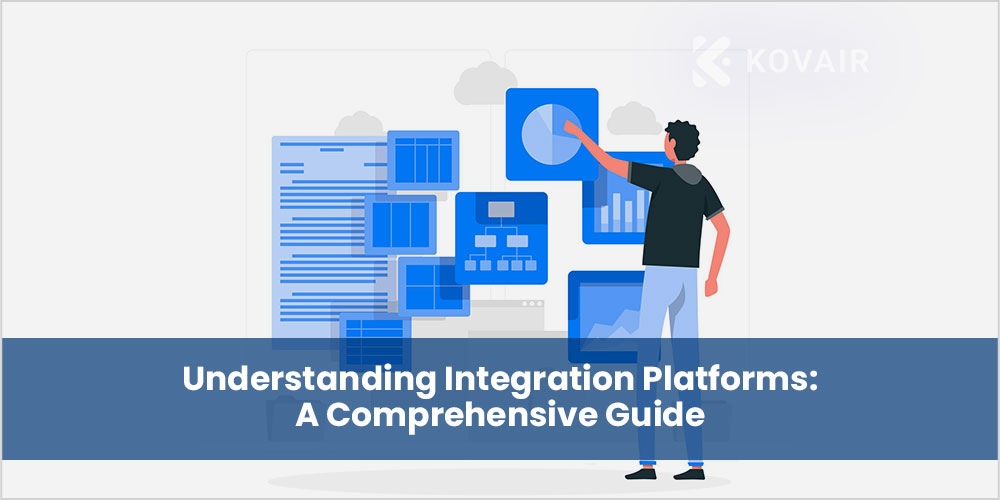 KOVAIR

Understanding Integration Platforms: A Comprehensive Guide